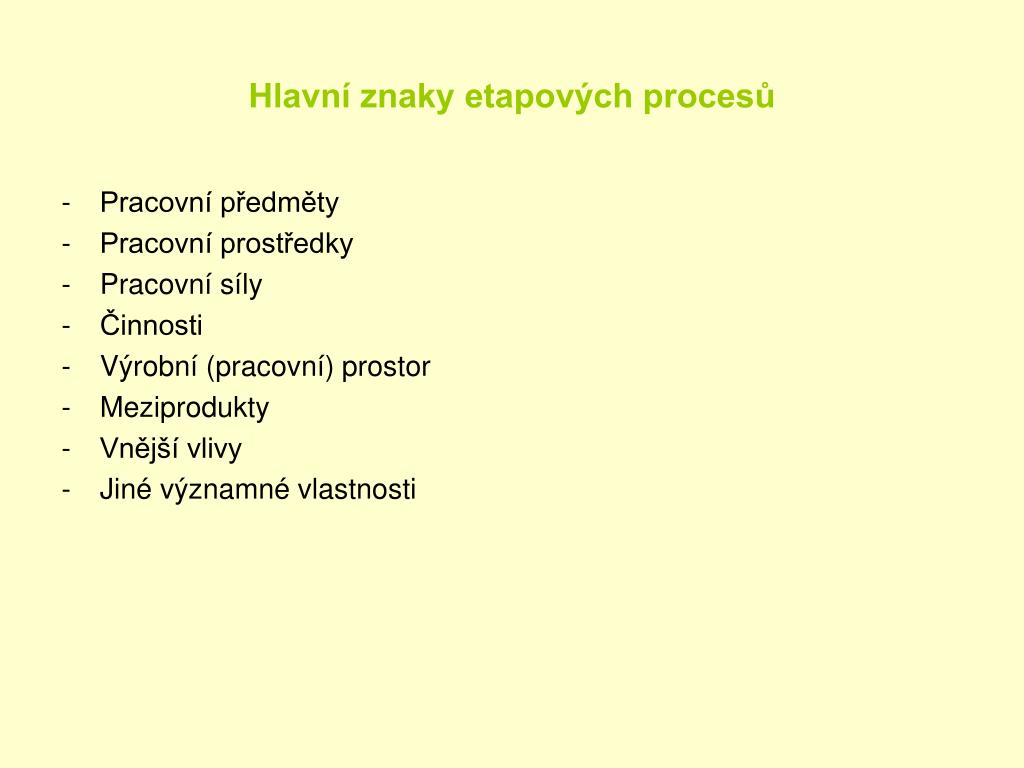 Hlavní znaky etapových procesů

- Pracovní předměty
- Pracovní prostředky
- Pracovní síly
- Činnosti
- Výrobní (pracovní) prostor
- Meziprodukty
- Vnější vlivy
- Jiné významné vlastnosti